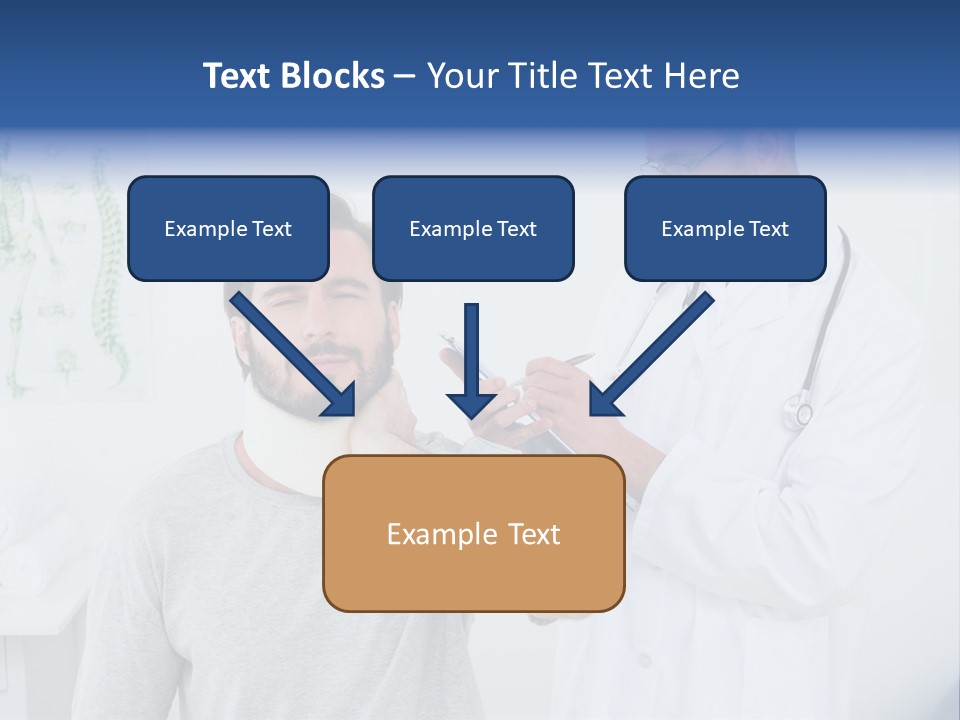 Text Blocks – Your Title Text Here

Example Text

Example Text

Example Text

Example Text